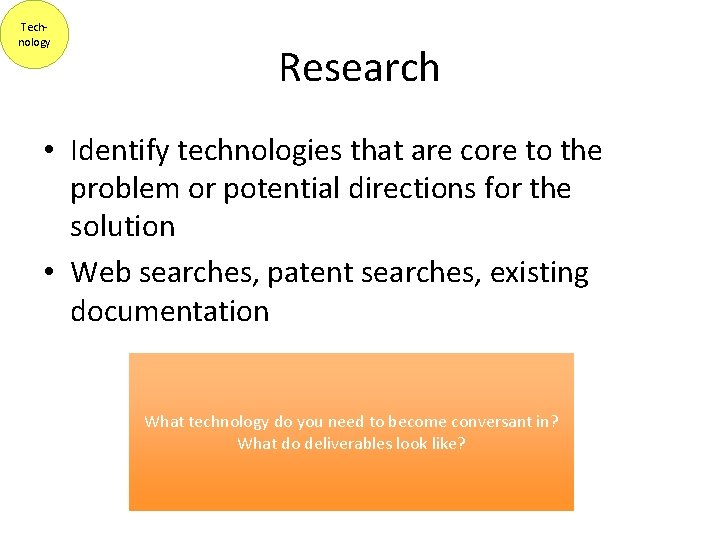 Technology

Research

• Identify technologies that are core to the problem or potential directions for the solution

• Web searches, patent searches, existing documentation

What technology do you need to become conversant in?
What do deliverables look like?